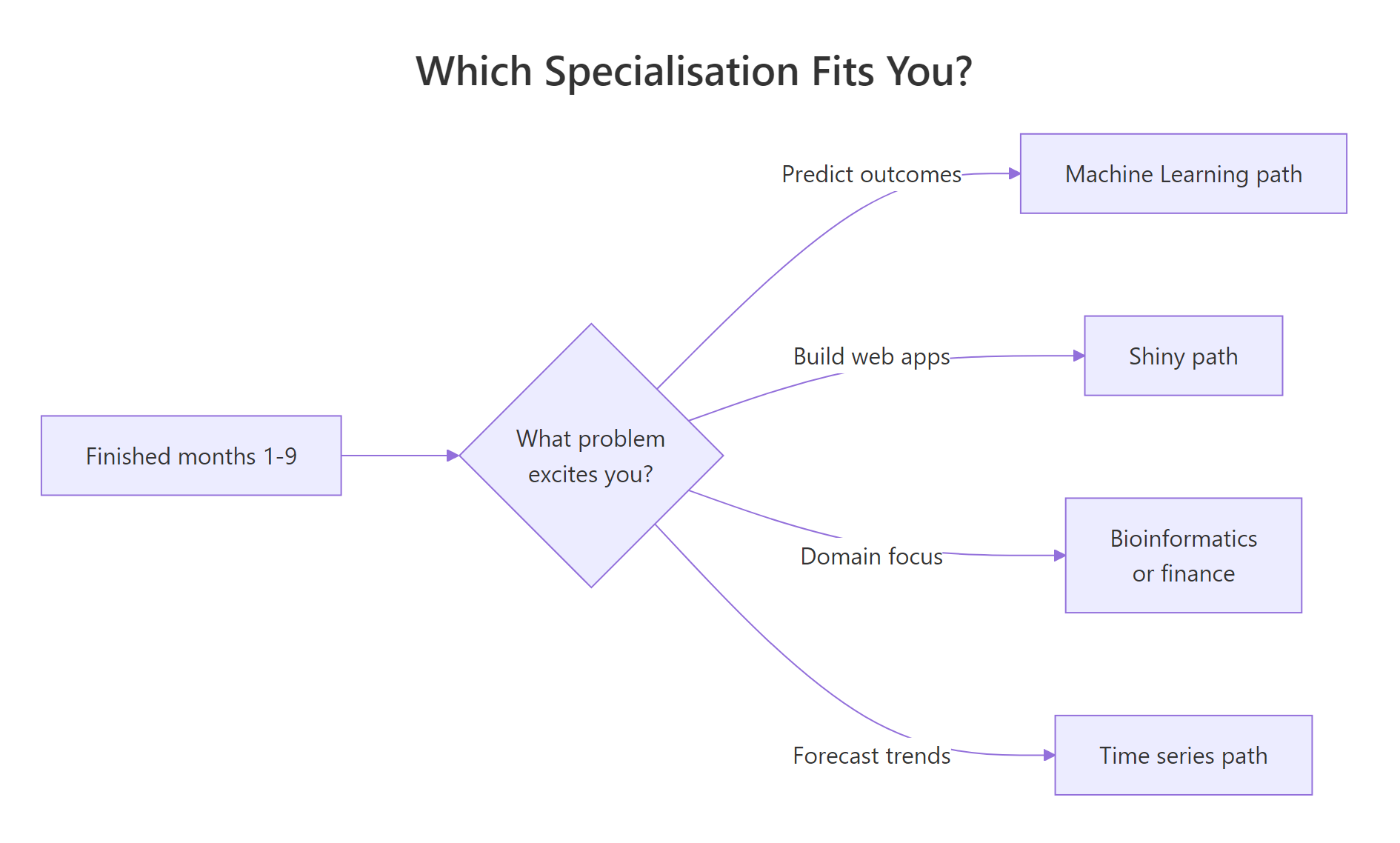 Which Specialisation Fits You?

Finished months 1-9

What problem excites you?

Predict outcomes

Machine Learning path

Build web apps

Shiny path

Domain focus

Bioinformatics or finance

Forecast trends

Time series path